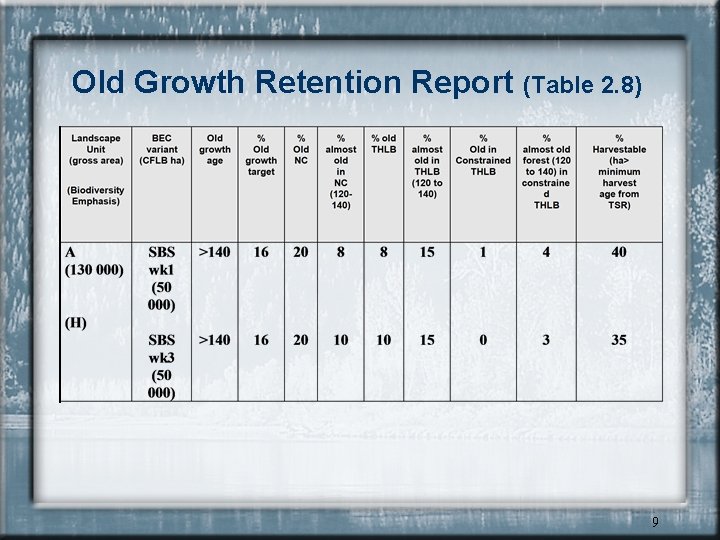 Old Growth Retention Report (Table 2.8)

| Landscape Unit (gross area) (Biodiversity Emphasis) | BEC variant (CFLB ha) | Old growth age | % Old growth target | % Old NC | % almost old in NC (120-140) | % old THLB | % almost old in THLB (120 to 140) | % Old in Constrained THLB | % almost old forest (120 to 140) in constrained THLB | % Harvestable (ha> minimum harvest age from TSR) |
|---|---|---|---|---|---|---|---|---|---|---|
| A (130 000) (H) | SBS wk1 (50 000) | >140 | 16 | 20 | 8 | 8 | 15 | 1 | 4 | 40 |
| | SBS wk3 (50 000) | >140 | 16 | 20 | 10 | 10 | 15 | 0 | 3 | 35 |

9